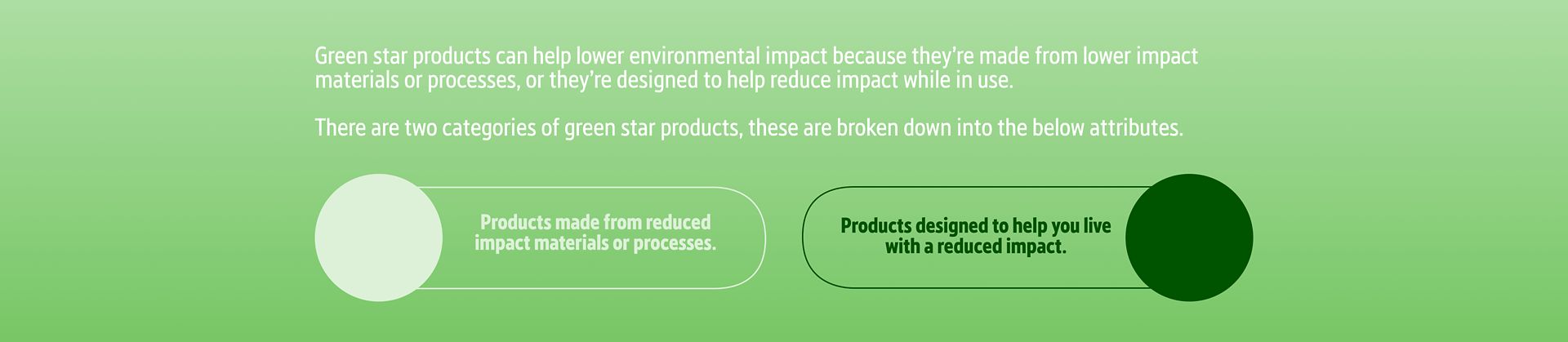 Green star products can help lower environmental impact because they're made from lower impact materials or processes, or they're designed to help reduce impact while in use.

There are two categories of green star products, these are broken down into the below attributes.

Products made from reduced impact materials or processes.

Products designed to help you live with a reduced impact.